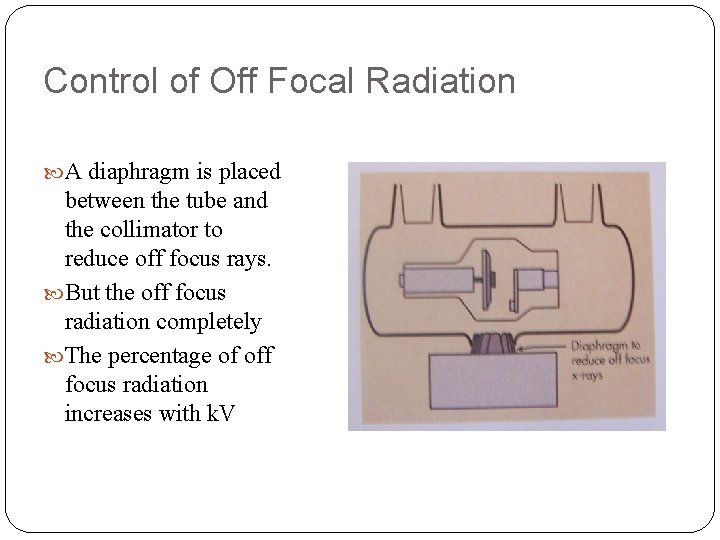 Control of Off Focal Radiation

A diaphragm is placed between the tube and the collimator to reduce off focus rays.

But the off focus radiation completely

The percentage of off focus radiation increases with kV

Diaphragm to reduce off focus x-rays